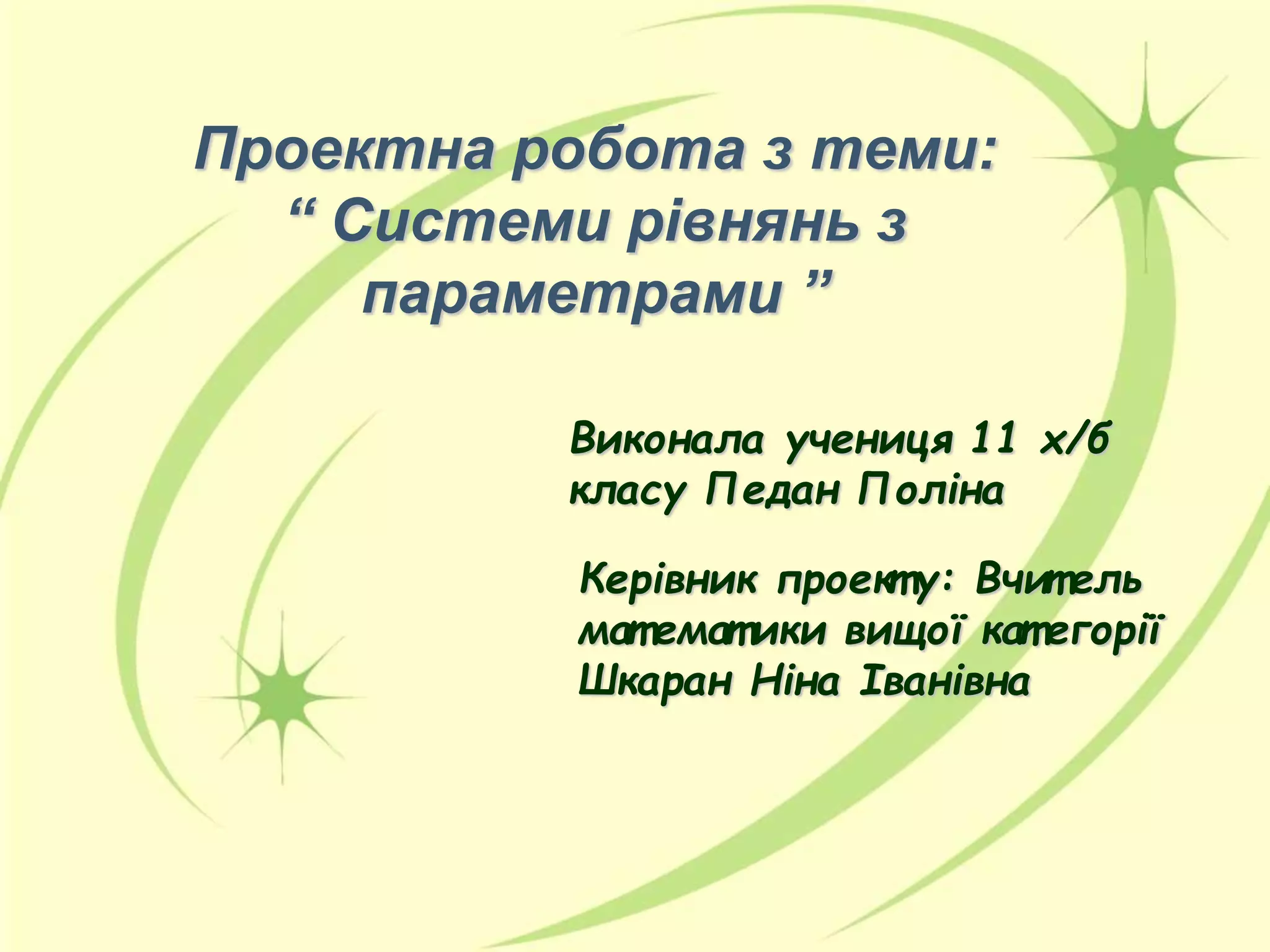 Проектна робота з теми:
“ Системи рівнянь з параметрами ”

Виконала учениця 11 х/б класу Педан Поліна

Керівник проекту: Вчитель математики вищої категорії Шкаран Ніна Іванівна